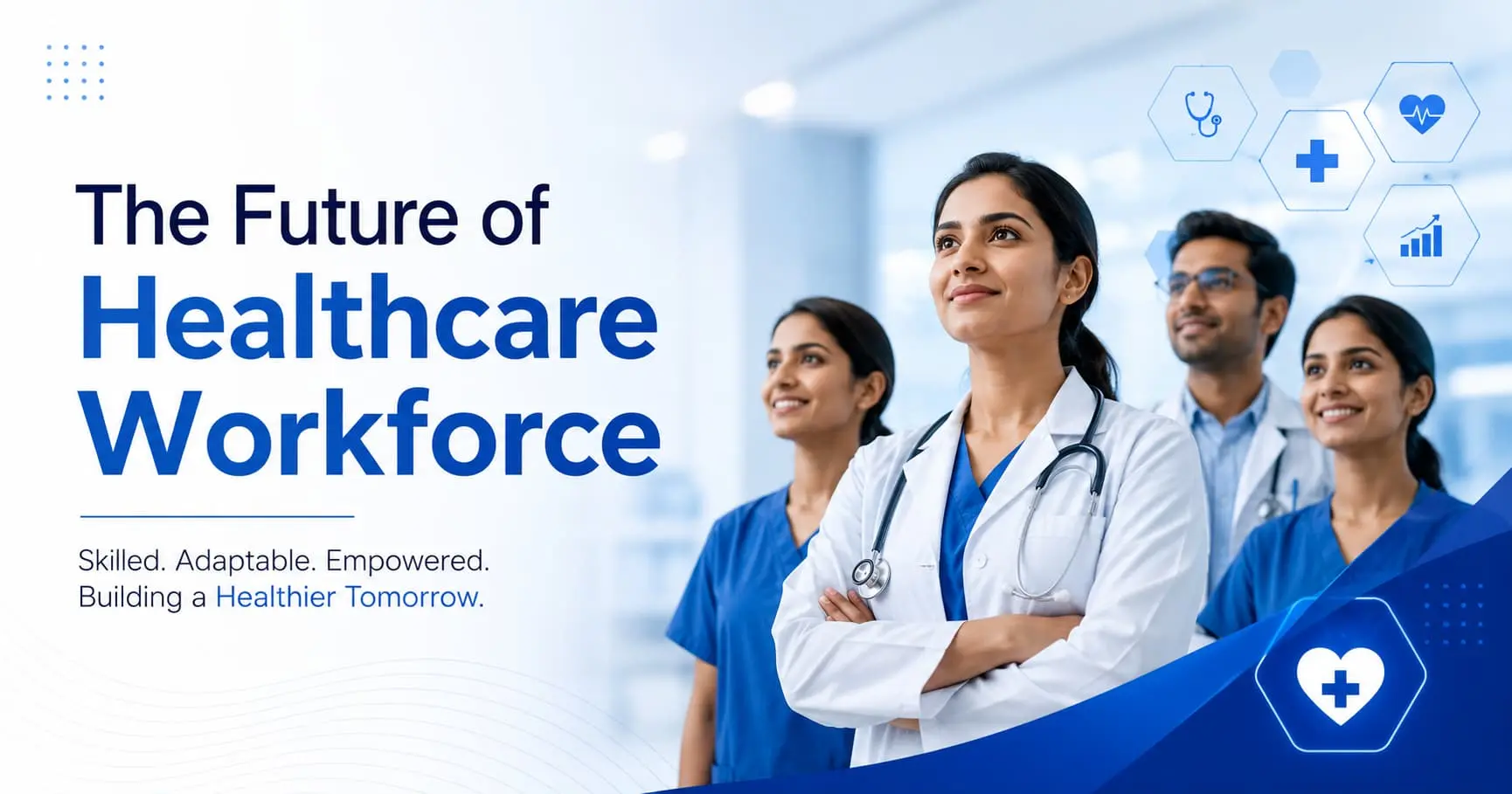 The Future of
Healthcare Workforce

Skilled. Adaptable. Empowered.
Building a Healthier Tomorrow.